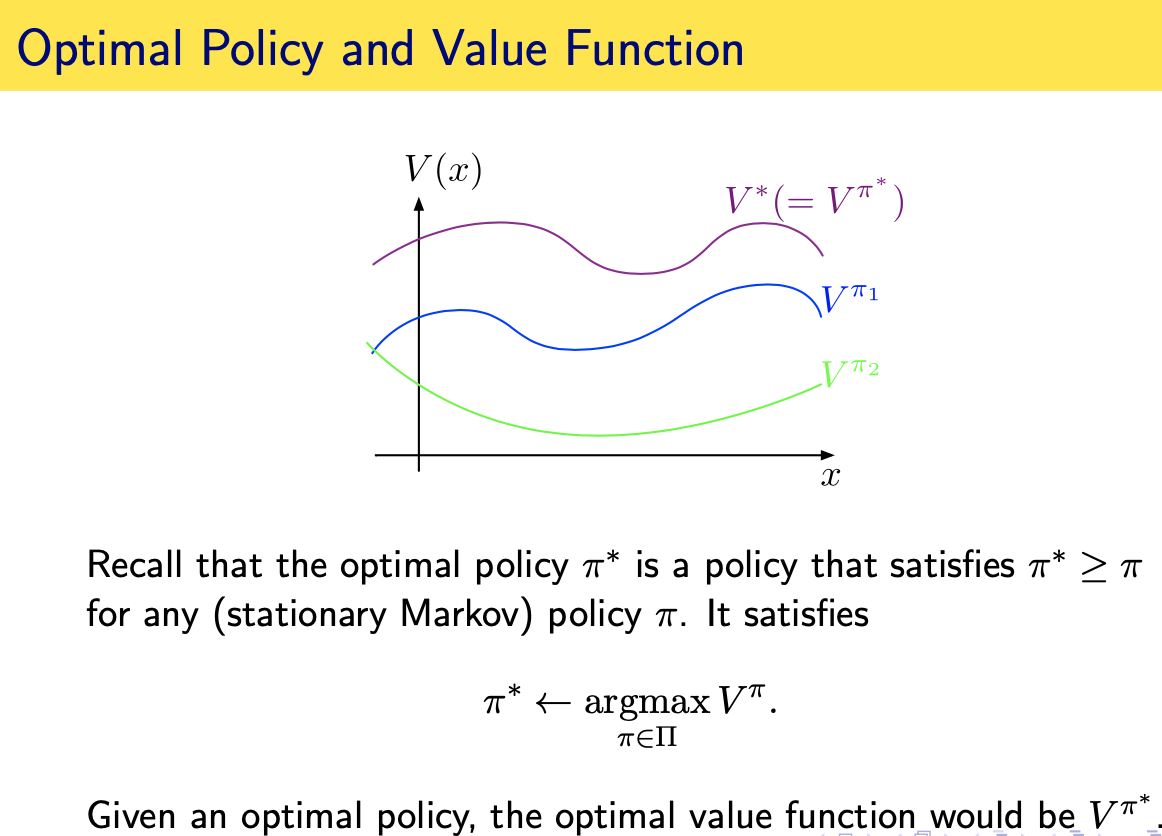 Optimal Policy and Value Function

$V(x)$

$V^*(= V^{\pi^*})$

$V^{\pi_1}$

$V^{\pi_2}$

$x$

Recall that the optimal policy $\pi^*$ is a policy that satisfies $\pi^* \geq \pi$ for any (stationary Markov) policy $\pi$. It satisfies

$$\pi^* \leftarrow \underset{\pi \in \Pi}{\operatorname{argmax}} V^{\pi}.$$

Given an optimal policy, the optimal value function would be $V^{\pi^*}$.